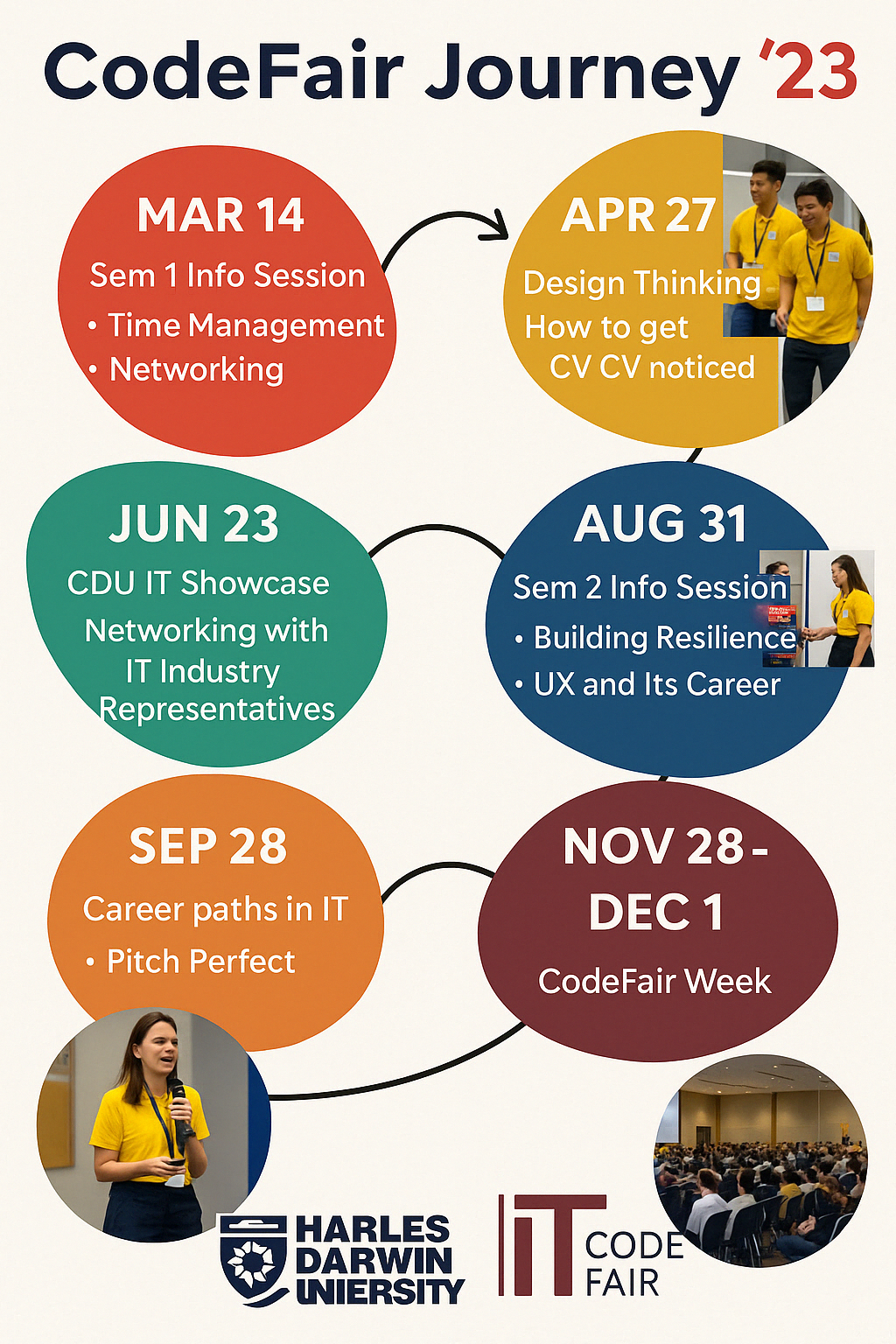 CodeFair Journey '23

MAR 14
Sem 1 Info Session
• Time Management
• Networking

APR 27
Design Thinking
How to get
CV CV noticed

JUN 23
CDU IT Showcase
Networking with IT Industry Representatives

AUG 31
Sem 2 Info Session
• Building Resilience
• UX and Its Career

SEP 28
Career paths in IT
• Pitch Perfect

NOV 28 - DEC 1
CodeFair Week

HARLES DARWIN UNIERSITY

IT CODE FAIR